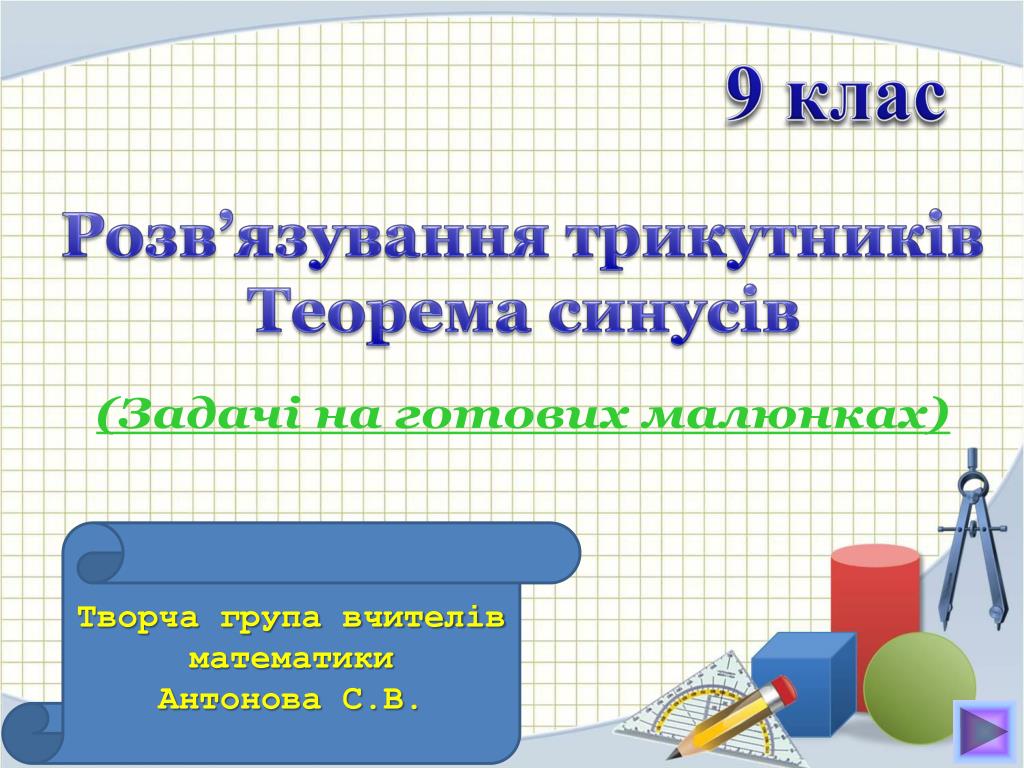 9 клас

Розв’язування трикутників
Теорема синусів

(Задачі на готових малюнках)

Творча група вчителів математики
Антонова С.В.